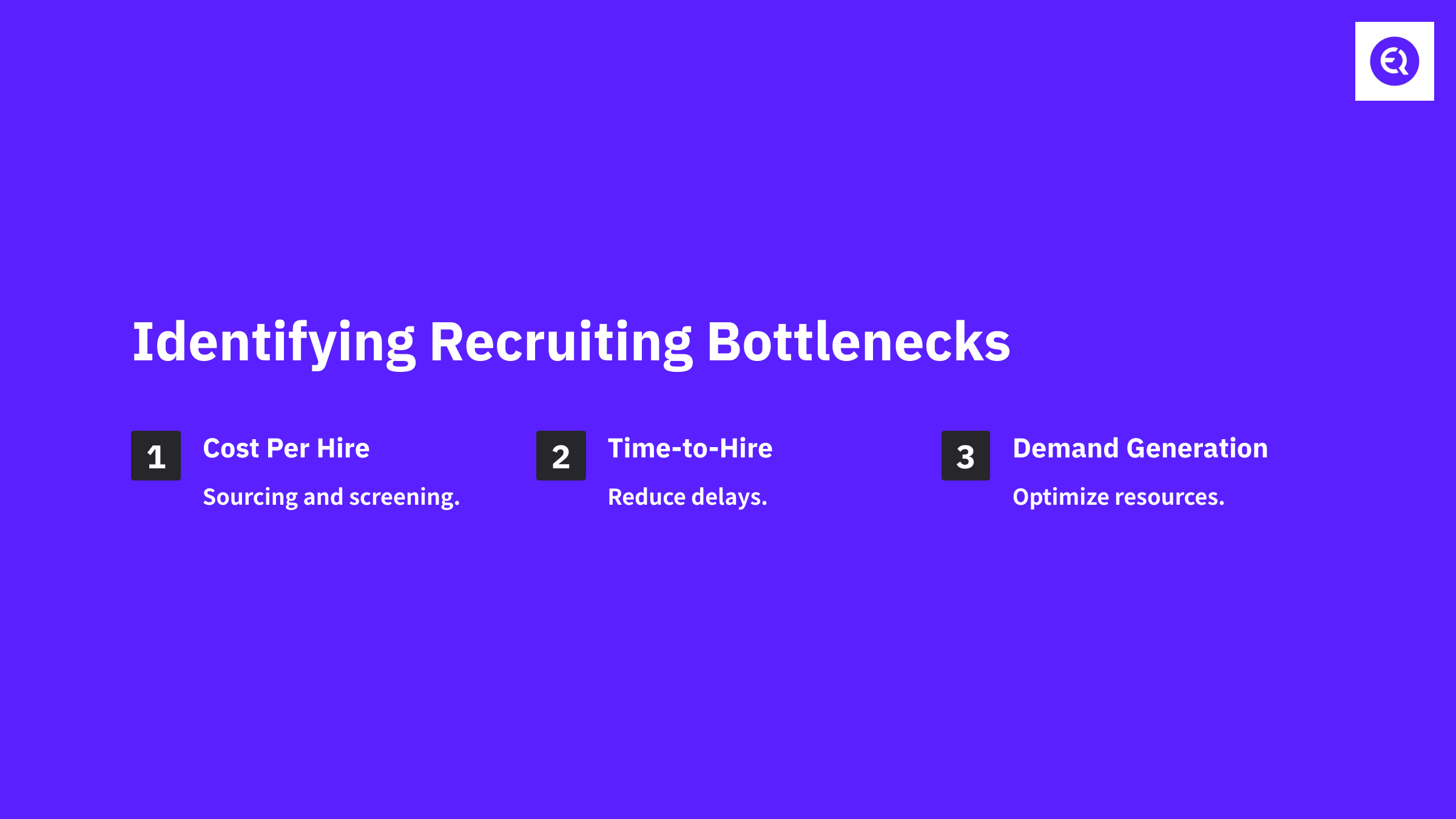 Identifying Recruiting Bottlenecks

1

Cost Per Hire

Sourcing and screening.

2

Time-to-Hire

Reduce delays.

3

Demand Generation

Optimize resources.